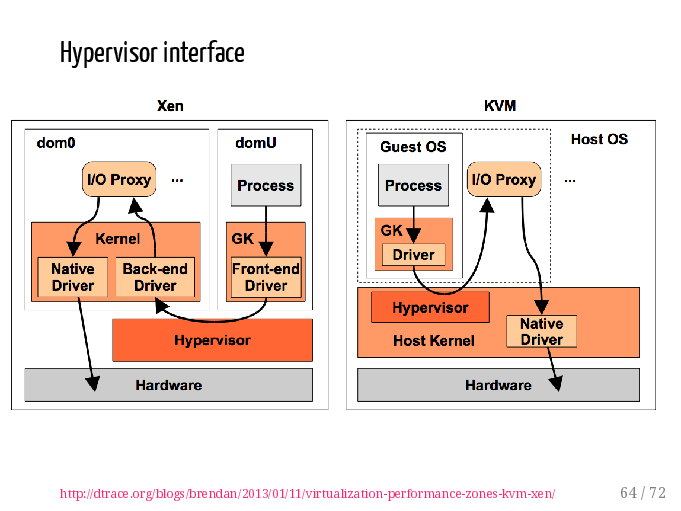 Hypervisor interface

Xen

dom0

I/O Proxy

...

Kernel

Native Driver

Back-end Driver

domU

Process

GK

Front-end Driver

Hypervisor

Hardware

KVM

Guest OS

Process

GK

Driver

I/O Proxy

...

Host OS

Hypervisor

Host Kernel

Native Driver

Hardware

http://dtrace.org/blogs/brendan/2013/01/11/virtualization-performance-zones-kvm-xen/

64 / 72